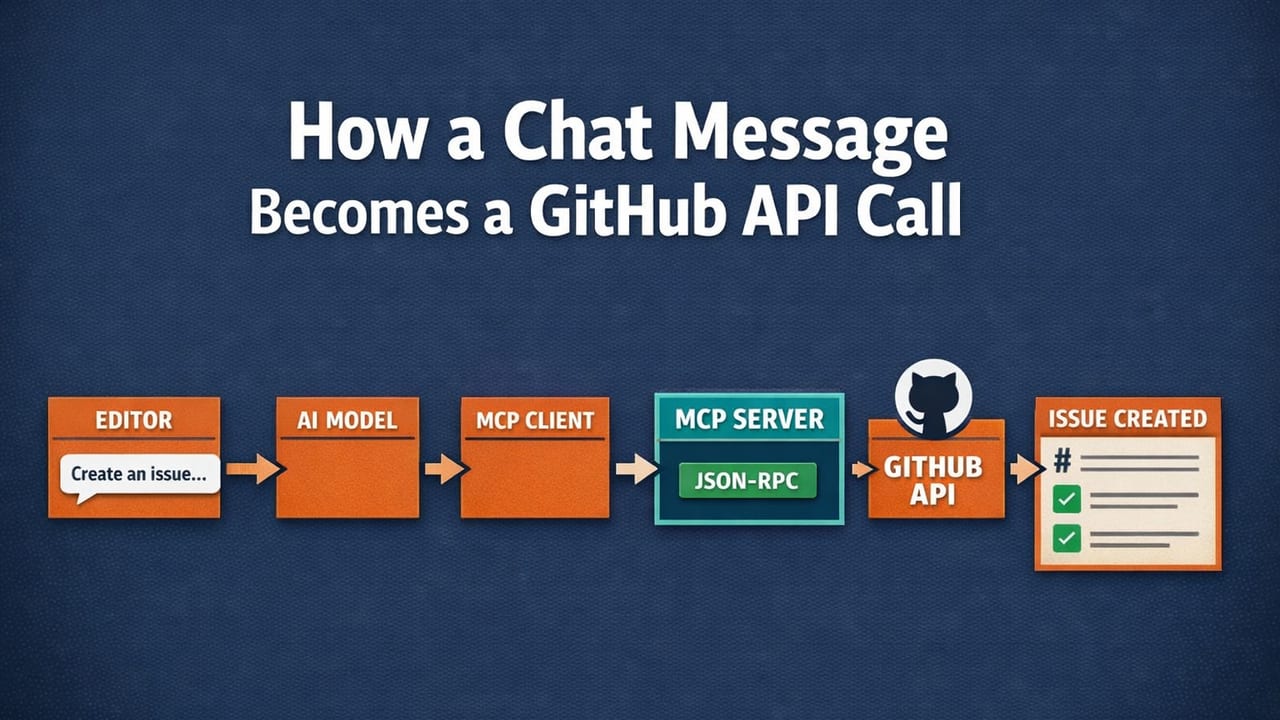 How a Chat Message
Becomes a GitHub API Call

EDITOR
Create an issue...

AI MODEL

MCP CLIENT

MCP SERVER
JSON-RPC

GITHUB API

ISSUE CREATED
#